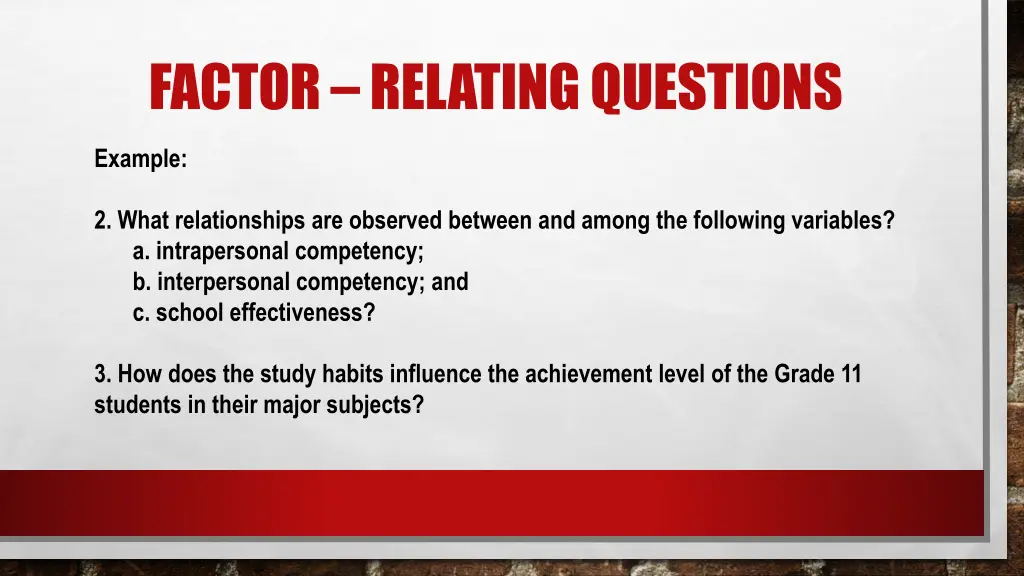 FACTOR – RELATING QUESTIONS

Example:

2. What relationships are observed between and among the following variables?
a. intrapersonal competency;
b. interpersonal competency; and
c. school effectiveness?

3. How does the study habits influence the achievement level of the Grade 11 students in their major subjects?